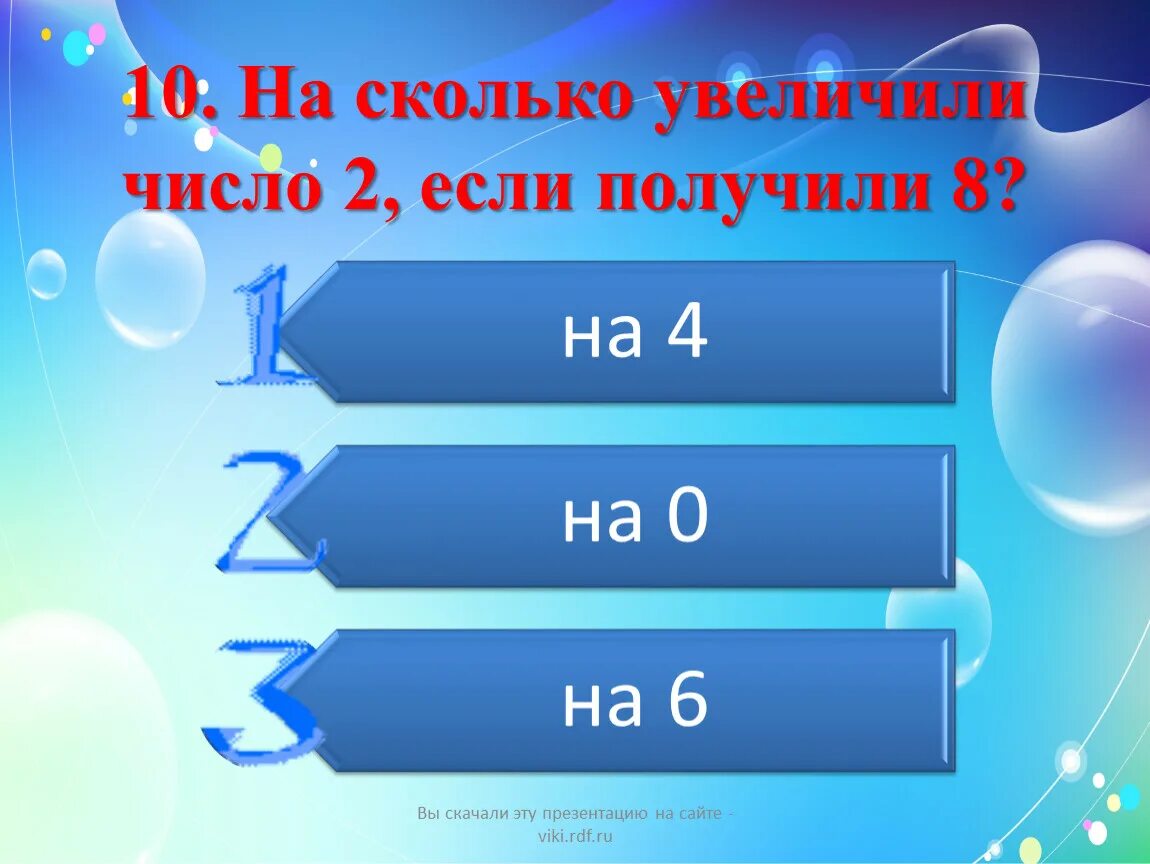 10. На сколько увеличили число 2, если получили 8?

1

на 4

2

на 0

3

на 6

Вы скачали эту презентацию на сайте - viki.rdf.ru